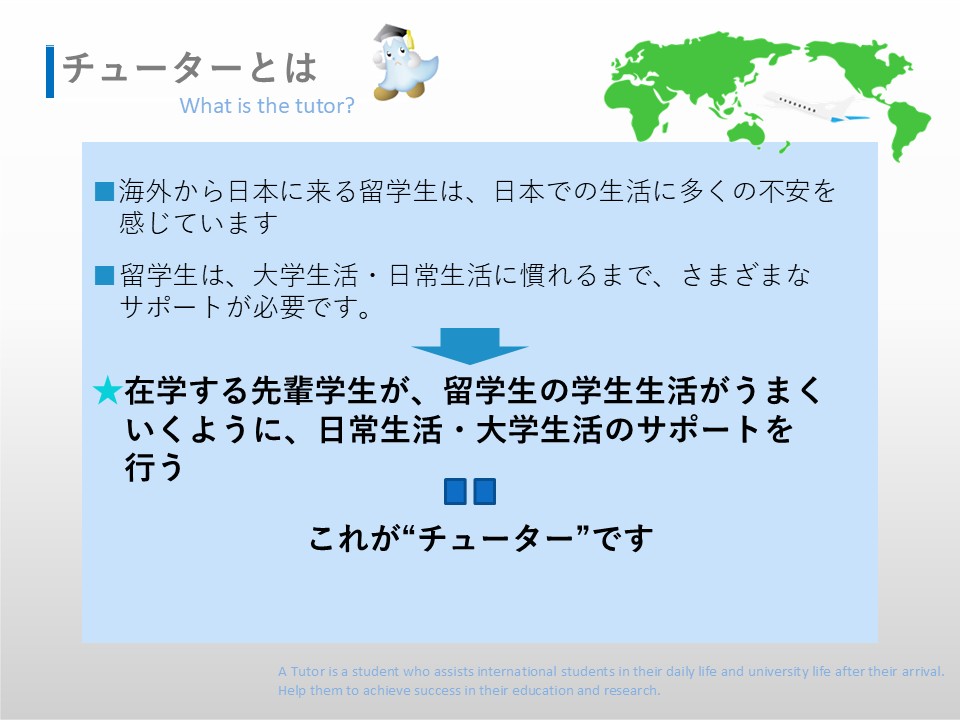 チューターとは
What is the tutor?

■海外から日本に来る留学生は、日本での生活に多くの不安を感じています

■留学生は、大学生活・日常生活に慣れるまで、さまざまなサポートが必要です。

★在学する先輩学生が、留学生の学生生活がうまくいくように、日常生活・大学生活のサポートを行う

これが“チューター”です

A Tutor is a student who assists international students in their daily life and university life after their arrival. Help them to achieve success in their education and research.